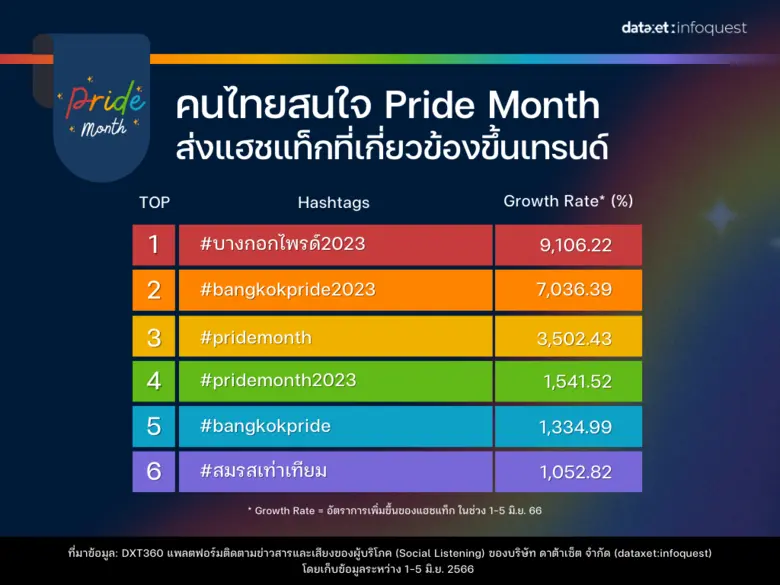 dataxet:infoquest

Pride Month

คนไทยสนใจ Pride Month
ส่งแฮชแท็กที่เกี่ยวข้องขึ้นเทรนด์

| TOP | Hashtags | Growth Rate* (%) |
|---|---|---|
| 1 | #บางกอกไพรด์2023 | 9,106.22 |
| 2 | #bangkokpride2023 | 7,036.39 |
| 3 | #pridemonth | 3,502.43 |
| 4 | #pridemonth2023 | 1,541.52 |
| 5 | #bangkokpride | 1,334.99 |
| 6 | #สมรสเท่าเทียม | 1,052.82 |

* Growth Rate = อัตราการเพิ่มขึ้นของแฮชแท็ก ในช่วง 1-5 มิ.ย. 66

ที่มาข้อมูล: DXT360 แพลตฟอร์มติดตามข่าวสารและเสียงของผู้บริโภค (Social Listening) ของบริษัท ดาต้าเซ็ต จำกัด (dataxet:infoquest) โดยเก็บข้อมูลระหว่าง 1-5 มิ.ย. 2566